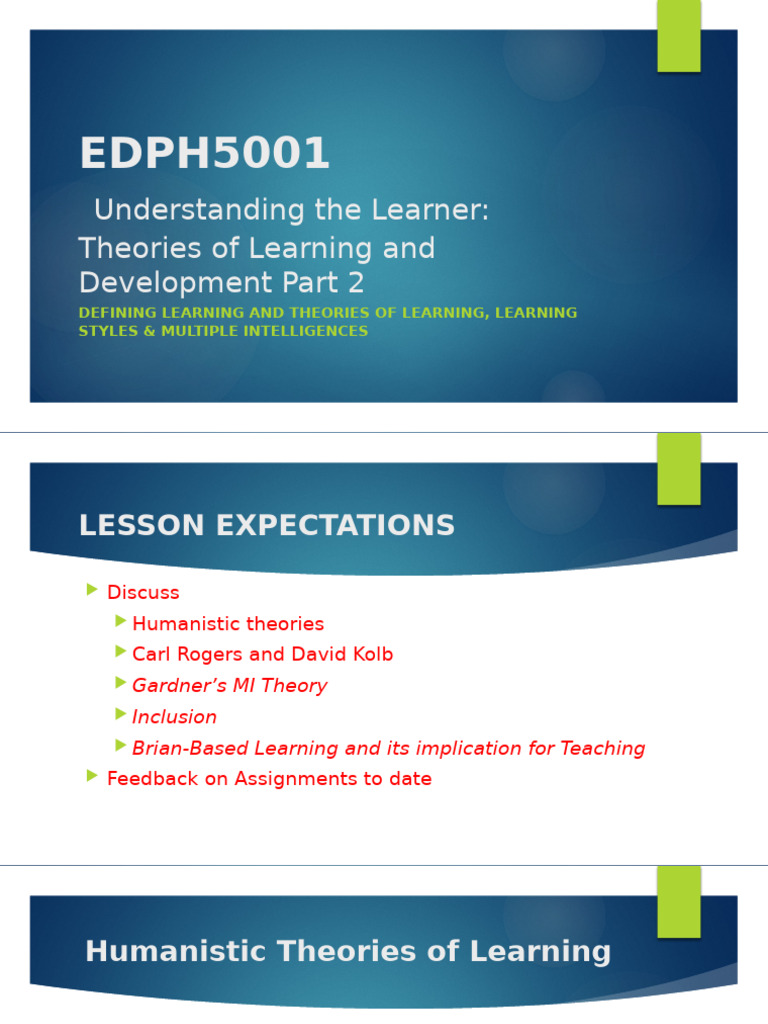 EDPH5001

Understanding the Learner: Theories of Learning and Development Part 2

DEFINING LEARNING AND THEORIES OF LEARNING, LEARNING STYLES & MULTIPLE INTELLIGENCES

LESSON EXPECTATIONS

Discuss
Humanistic theories
Carl Rogers and David Kolb
Gardner's MI Theory
Inclusion
Brian-Based Learning and its implication for Teaching
Feedback on Assignments to date

Humanistic Theories of Learning